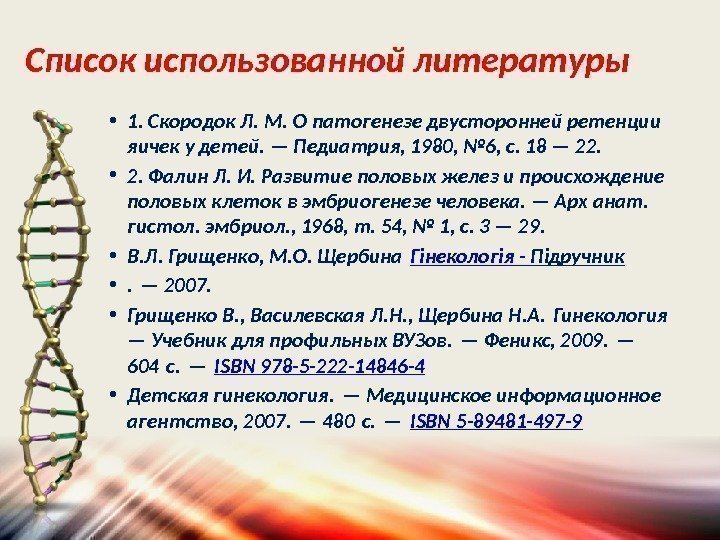 Список использованной литературы

• 1. Скородок Л. М. О патогенезе двусторонней ретенции яичек у детей. — Педиатрия, 1980, №6, с. 18 — 22.

• 2. Фалин Л. И. Развитие половых желез и происхождение половых клеток в эмбриогенезе человека. — Арх анат. гистол. эмбриол., 1968, т. 54, № 1, с. 3 — 29.

• В.Л. Грищенко, М.О. Щербина Гінекологія - Підручник

• . — 2007.

• Грищенко В., Василевская Л.Н., Щербина Н.А. Гинекология — Учебник для профильных ВУЗов. — Феникс, 2009. — 604 с. — ISBN 978-5-222-14846-4

• Детская гинекология. — Медицинское информационное агентство, 2007. — 480 с. — ISBN 5-89481-497-9